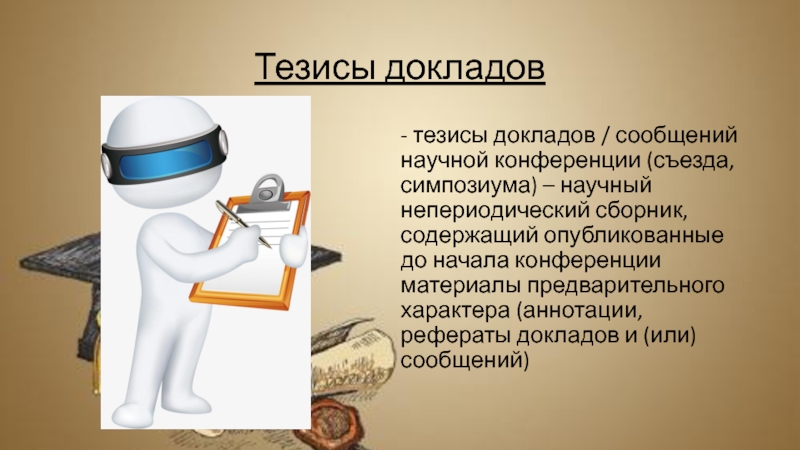 Тезисы докладов

- тезисы докладов / сообщений научной конференции (съезда, симпозиума) – научный непериодический сборник, содержащий опубликованные до начала конференции материалы предварительного характера (аннотации, рефераты докладов и (или) сообщений)